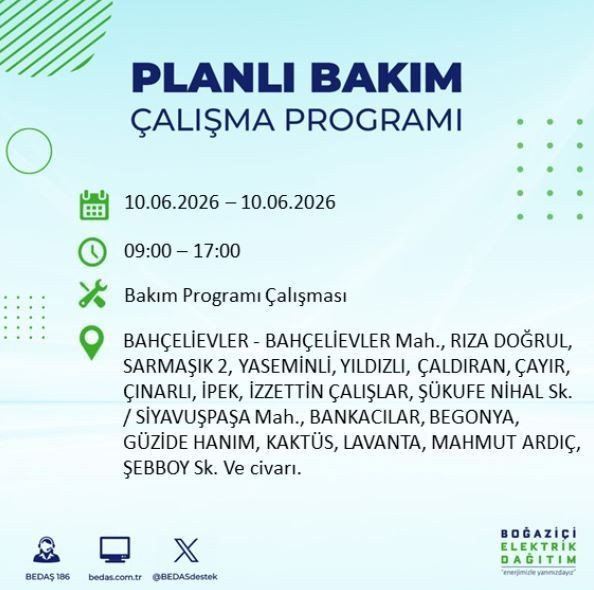 PLANLI BAKIM
ÇALIŞMA PROGRAMI

10.06.2026 – 10.06.2026

09:00 – 17:00

Bakım Programı Çalışması

BAHÇELİEVLER - BAHÇELİEVLER Mah., RIZA DOĞRUL, SARMAŞIK 2, YASEMİNLİ, YILDIZLI, ÇALDIRAN, ÇAYIR, ÇINARLI, İPEK, İZZETTİN ÇALIŞLAR, ŞÜKUFE NİHAL Sk. / SİYAVUŞPAŞA Mah., BANKACILAR, BEGONYA, GÜZİDE HANIM, KAKTÜS, LAVANTA, MAHMUT ARDIÇ, ŞEBBOY Sk. Ve civarı.

BEDAŞ 186

bedas.com.tr

@BEDASdestek

BOĞAZİÇİ
ELEKTRİK
DAĞITIM
"enerjimizle yanınızdayız"